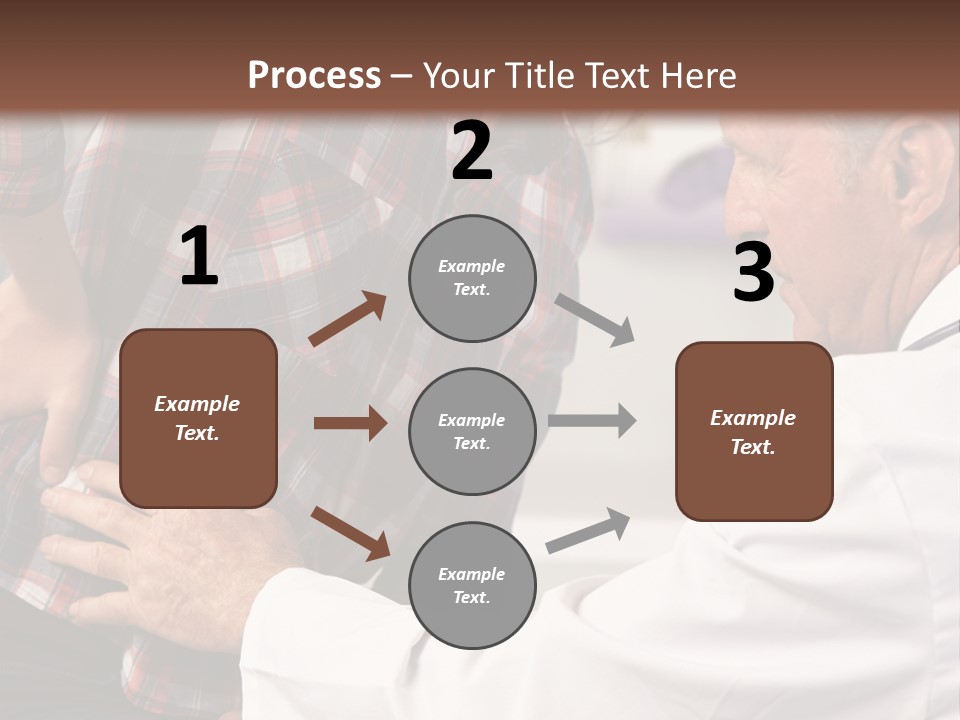 Process – Your Title Text Here

1

Example Text.

2

Example Text.

Example Text.

Example Text.

3

Example Text.